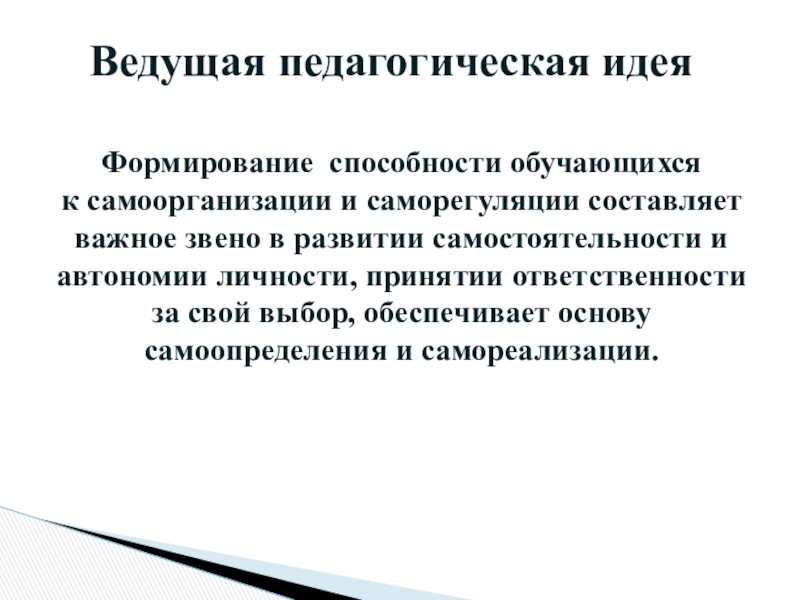 Ведущая педагогическая идея

Формирование способности обучающихся к самоорганизации и саморегуляции составляет важное звено в развитии самостоятельности и автономии личности, принятии ответственности за свой выбор, обеспечивает основу самоопределения и самореализации.